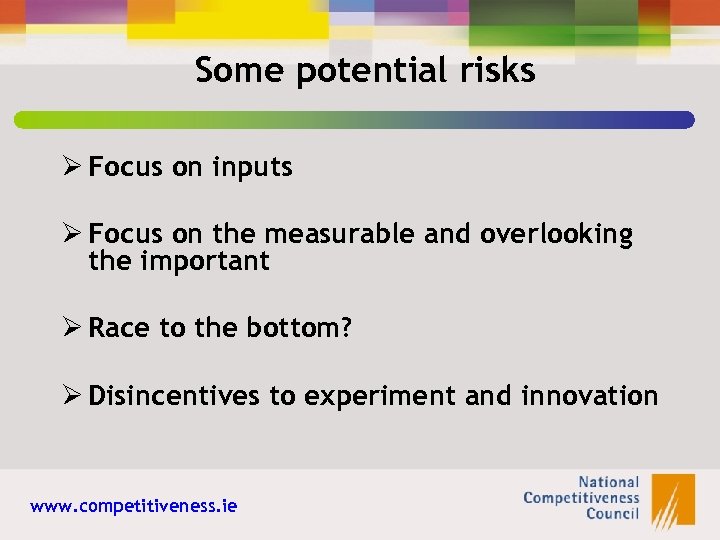 Some potential risks

➢ Focus on inputs

➢ Focus on the measurable and overlooking the important

➢ Race to the bottom?

➢ Disincentives to experiment and innovation

www.competitiveness.ie

National Competitiveness Council